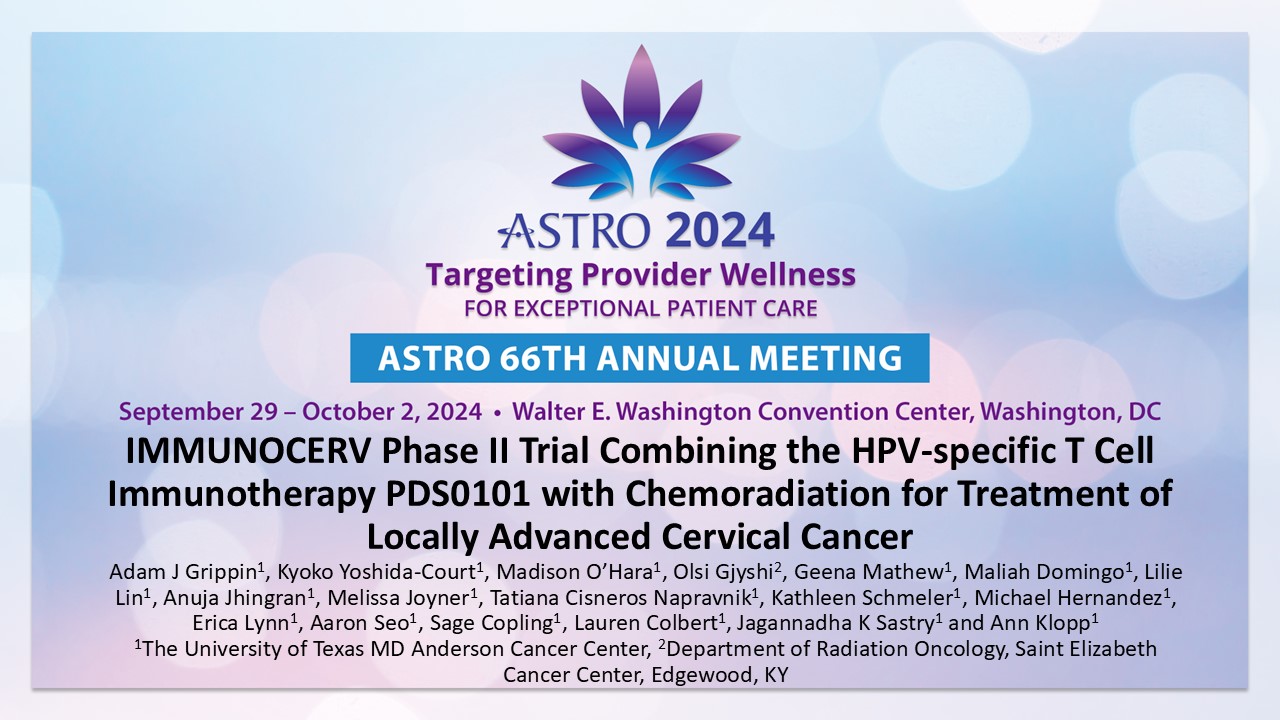 ASTRO 2024
Targeting Provider Wellness
FOR EXCEPTIONAL PATIENT CARE

ASTRO 66TH ANNUAL MEETING

September 29 – October 2, 2024 • Walter E. Washington Convention Center, Washington, DC

IMMUNOCERV Phase II Trial Combining the HPV-specific T Cell Immunotherapy PDS0101 with Chemoradiation for Treatment of Locally Advanced Cervical Cancer

Adam J Grippin$^1$, Kyoko Yoshida-Court$^1$, Madison O'Hara$^1$, Olsi Gjyshi$^2$, Geena Mathew$^1$, Maliah Domingo$^1$, Lilie Lin$^1$, Anuja Jhingran$^1$, Melissa Joyner$^1$, Tatiana Cisneros Napravnik$^1$, Kathleen Schmeler$^1$, Michael Hernandez$^1$, Erica Lynn$^1$, Aaron Seo$^1$, Sage Copling$^1$, Lauren Colbert$^1$, Jagannadha K Sastry$^1$ and Ann Klopp$^1$

$^1$The University of Texas MD Anderson Cancer Center, $^2$Department of Radiation Oncology, Saint Elizabeth Cancer Center, Edgewood, KY